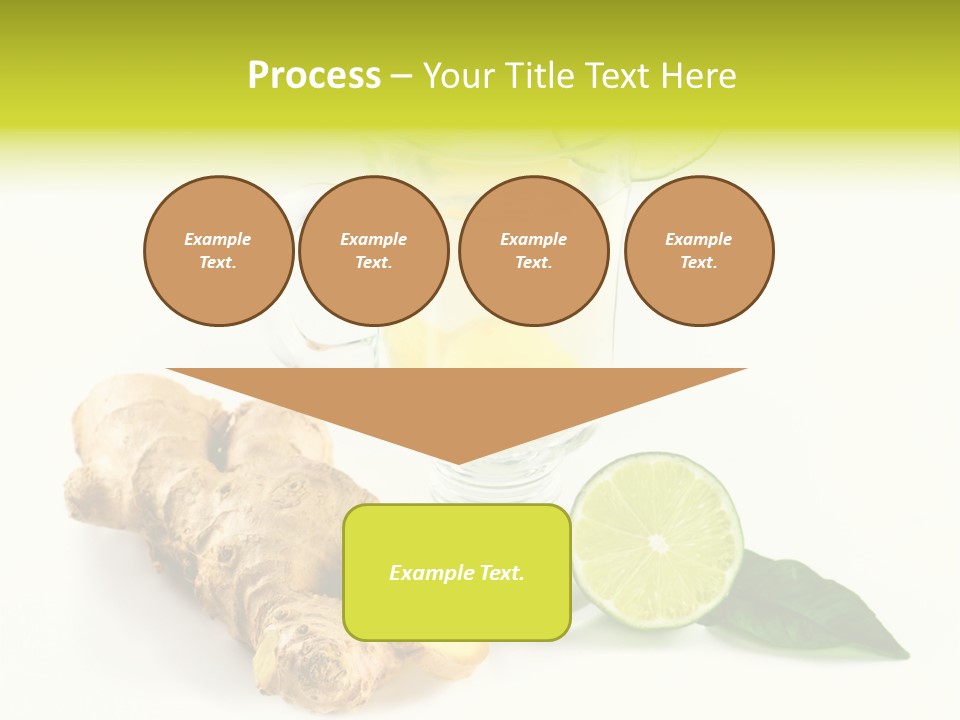 Process – Your Title Text Here

Example Text.

Example Text.

Example Text.

Example Text.

Example Text.